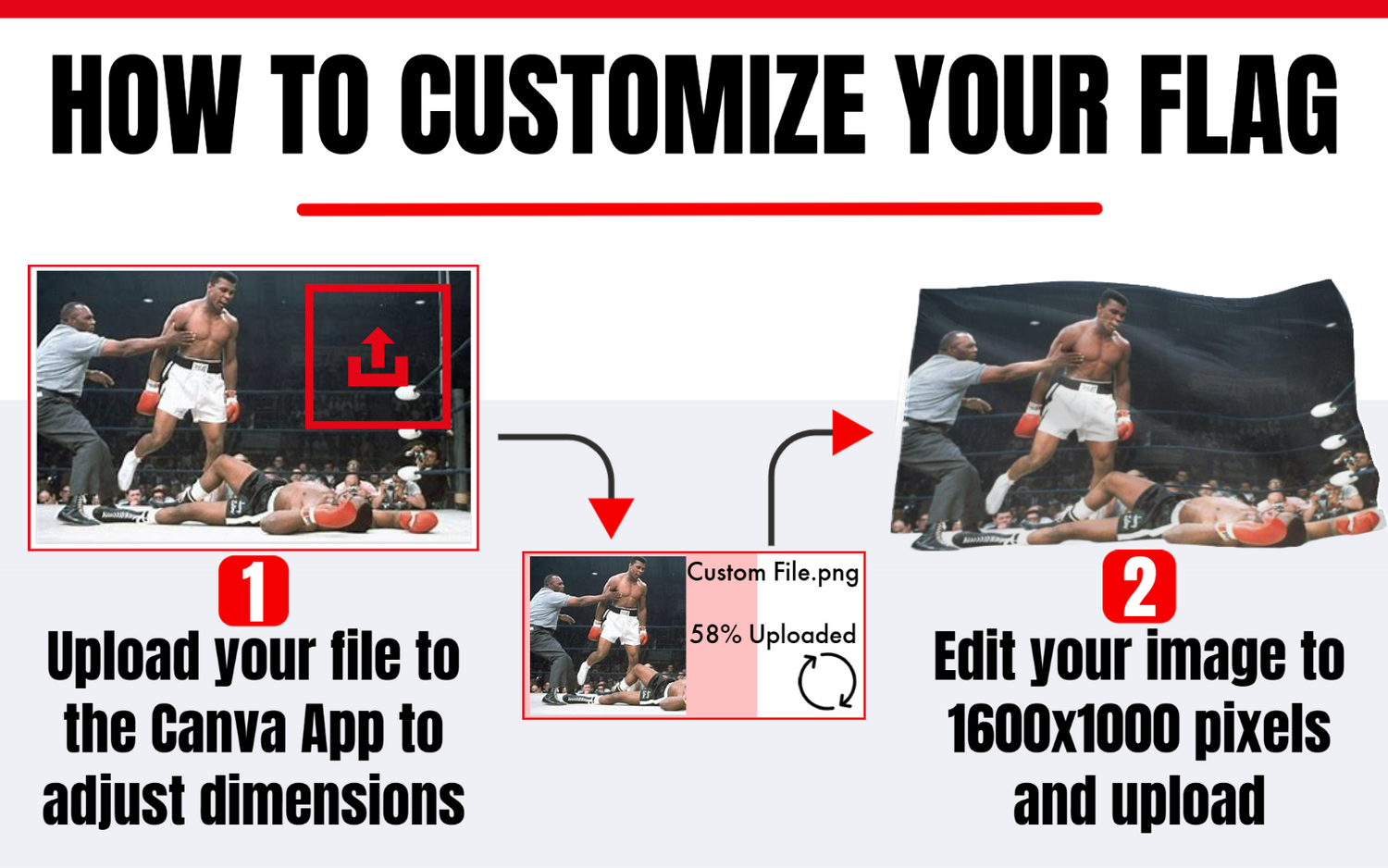 HOW TO CUSTOMIZE YOUR FLAG

1
Upload your file to the Canva App to adjust dimensions

Custom File.png
58% Uploaded

2
Edit your image to 1600x1000 pixels and upload